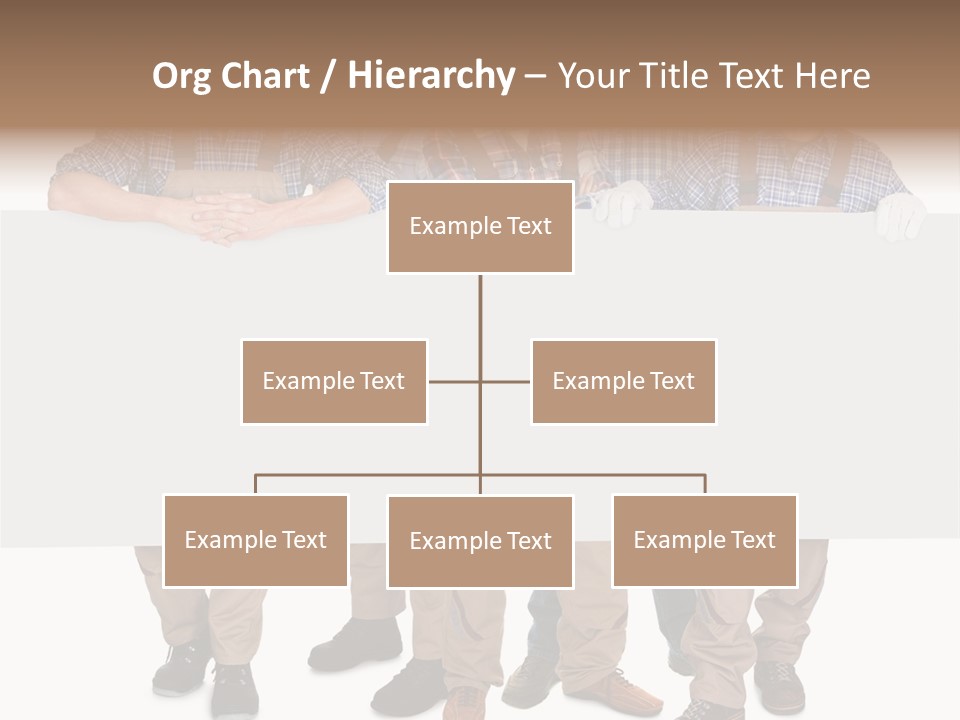 Org Chart / Hierarchy – Your Title Text Here

Example Text

Example Text

Example Text

Example Text

Example Text

Example Text